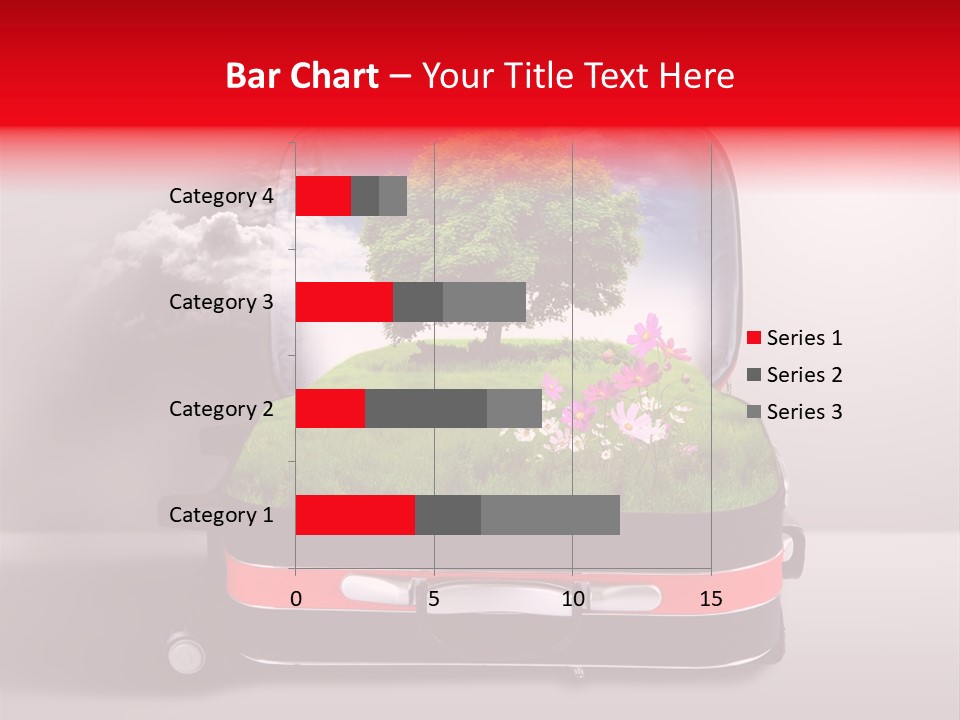 Bar Chart – Your Title Text Here

Category 4
Category 3
Category 2
Category 1

0
5
10
15

Series 1
Series 2
Series 3